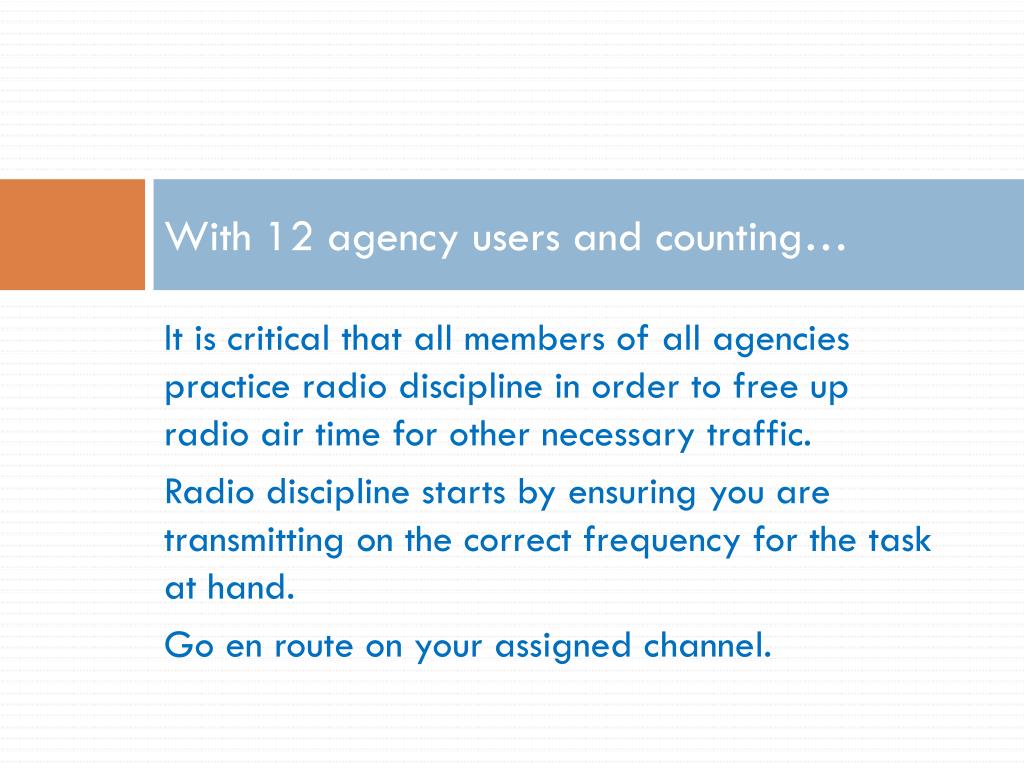 With 12 agency users and counting…

It is critical that all members of all agencies practice radio discipline in order to free up radio air time for other necessary traffic.

Radio discipline starts by ensuring you are transmitting on the correct frequency for the task at hand.

Go en route on your assigned channel.